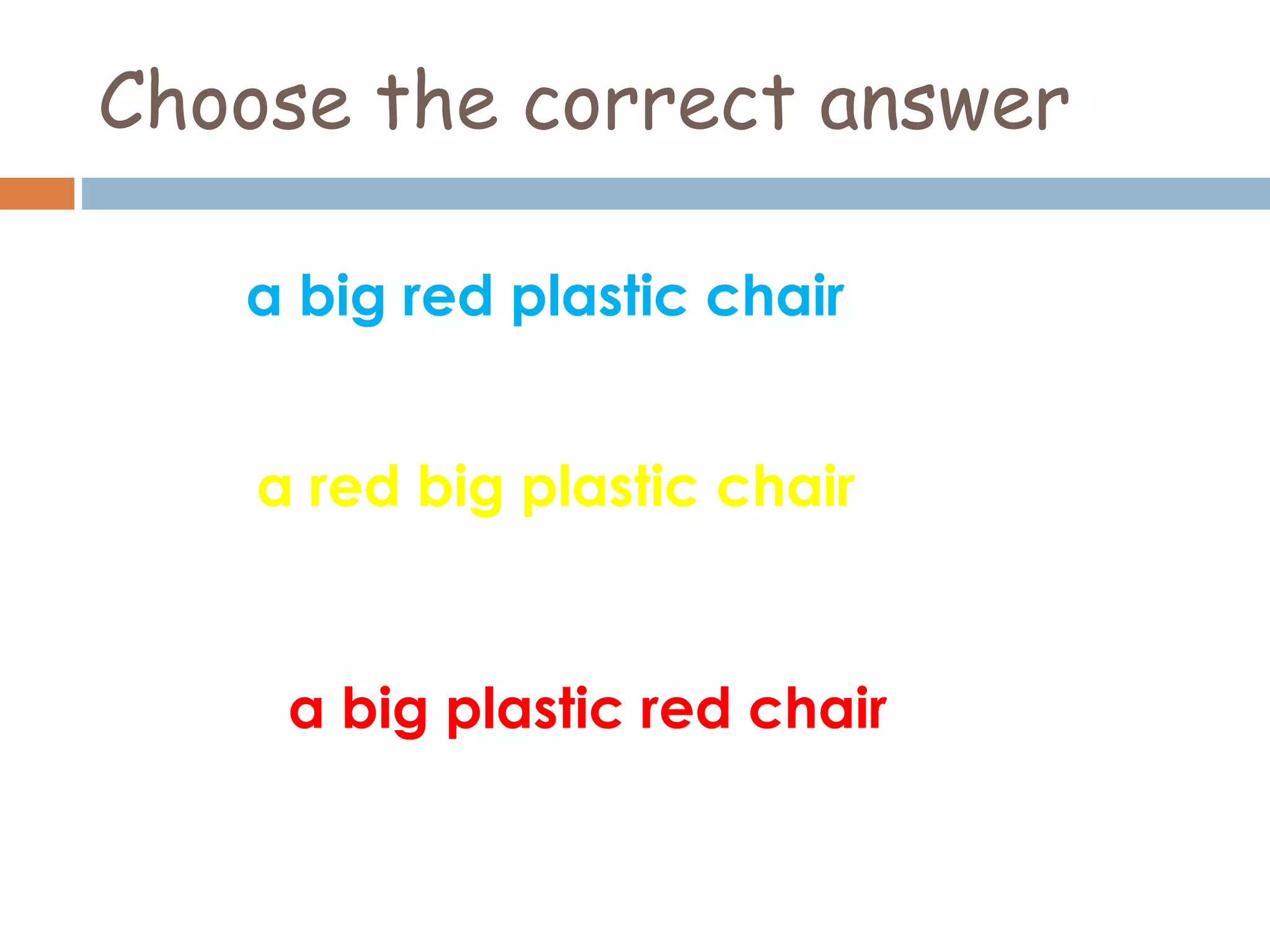 Choose the correct answer

a big red plastic chair

a red big plastic chair

a big plastic red chair